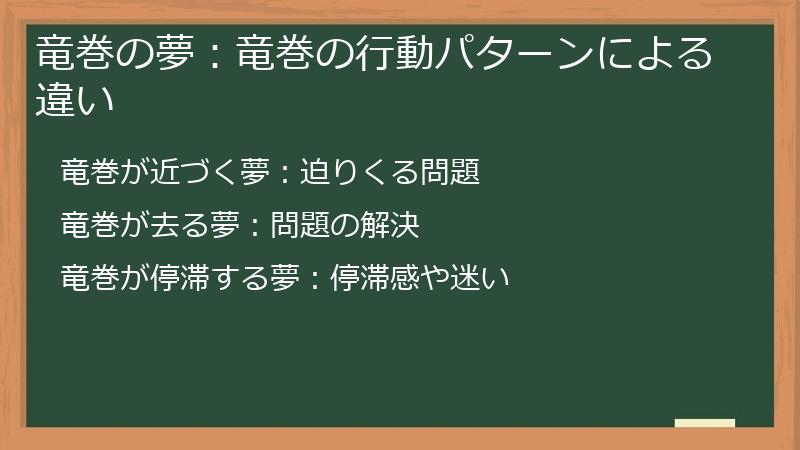 竜巻の夢：竜巻の行動パターンによる違い

竜巻が近づく夢：迫りくる問題

竜巻が去る夢：問題の解決

竜巻が停滞する夢：停滞感や迷い